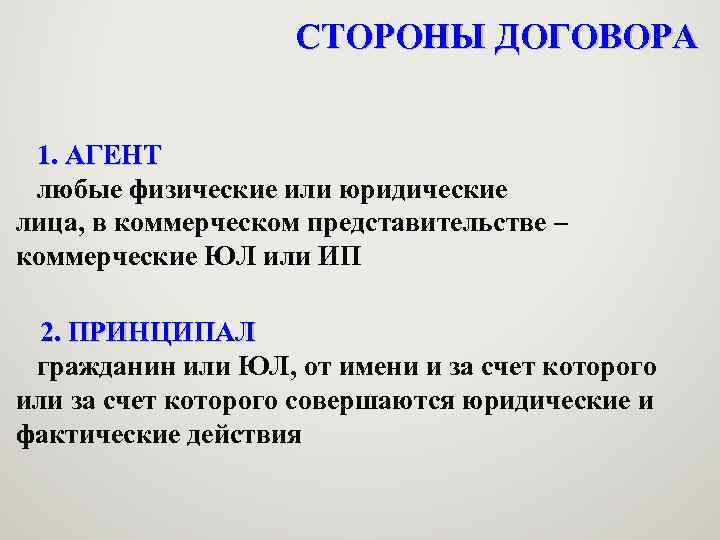 СТОРОНЫ ДОГОВОРА

1. АГЕНТ
любые физические или юридические лица, в коммерческом представительстве – коммерческие ЮЛ или ИП

2. ПРИНЦИПАЛ
гражданин или ЮЛ, от имени и за счет которого или за счет которого совершаются юридические и фактические действия